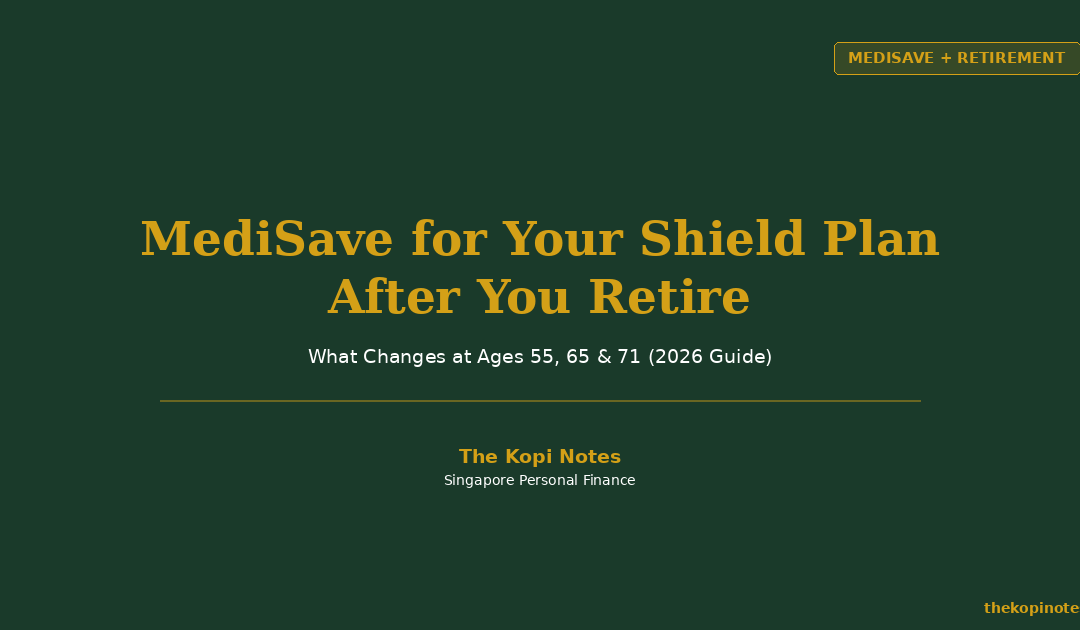 MEDISAVE + RETIREMENT

MediSave for Your Shield Plan After You Retire

What Changes at Ages 55, 65 & 71 (2026 Guide)

The Kopi Notes

Singapore Personal Finance

thekopinote